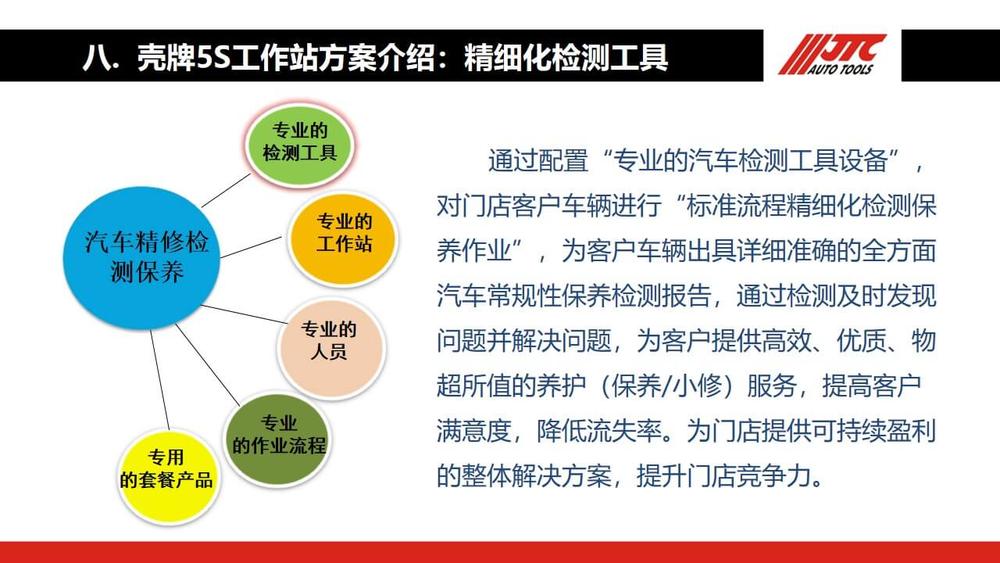 八. 壳牌5S工作站方案介绍：精细化检测工具

JTC AUTO TOOLS

汽车精修检测保养

专业的检测工具

专业的工作站

专业的人员

专业的作业流程

专用的套餐产品

通过配置“专业的汽车检测工具设备”，对门店客户车辆进行“标准流程精细化检测保养作业”，为客户车辆出具详细准确的全方面汽车常规性保养检测报告，通过检测及时发现问题并解决问题，为客户提供高效、优质、物超所值的养护（保养/小修）服务，提高客户满意度，降低流失率。为门店提供可持续盈利的整体解决方案，提升门店竞争力。